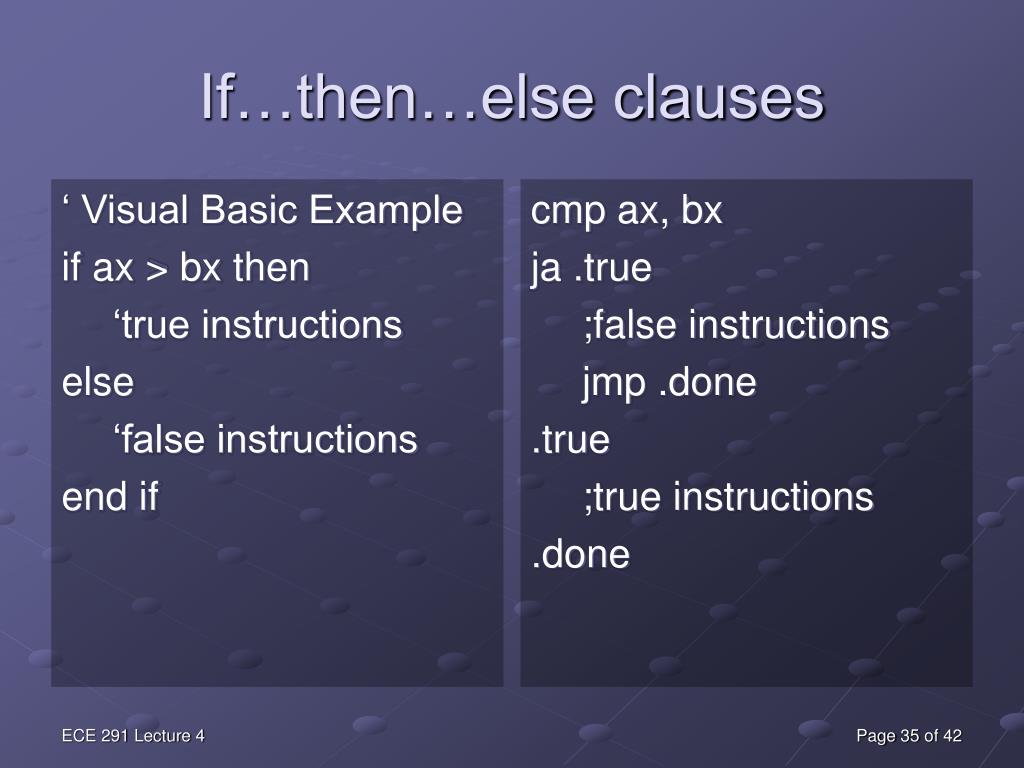 If…then…else clauses

‘ Visual Basic Example
if ax > bx then
‘true instructions
else
‘false instructions
end if

cmp ax, bx
ja .true
;false instructions
jmp .done
.true
;true instructions
.done

ECE 291 Lecture 4

Page 35 of 42